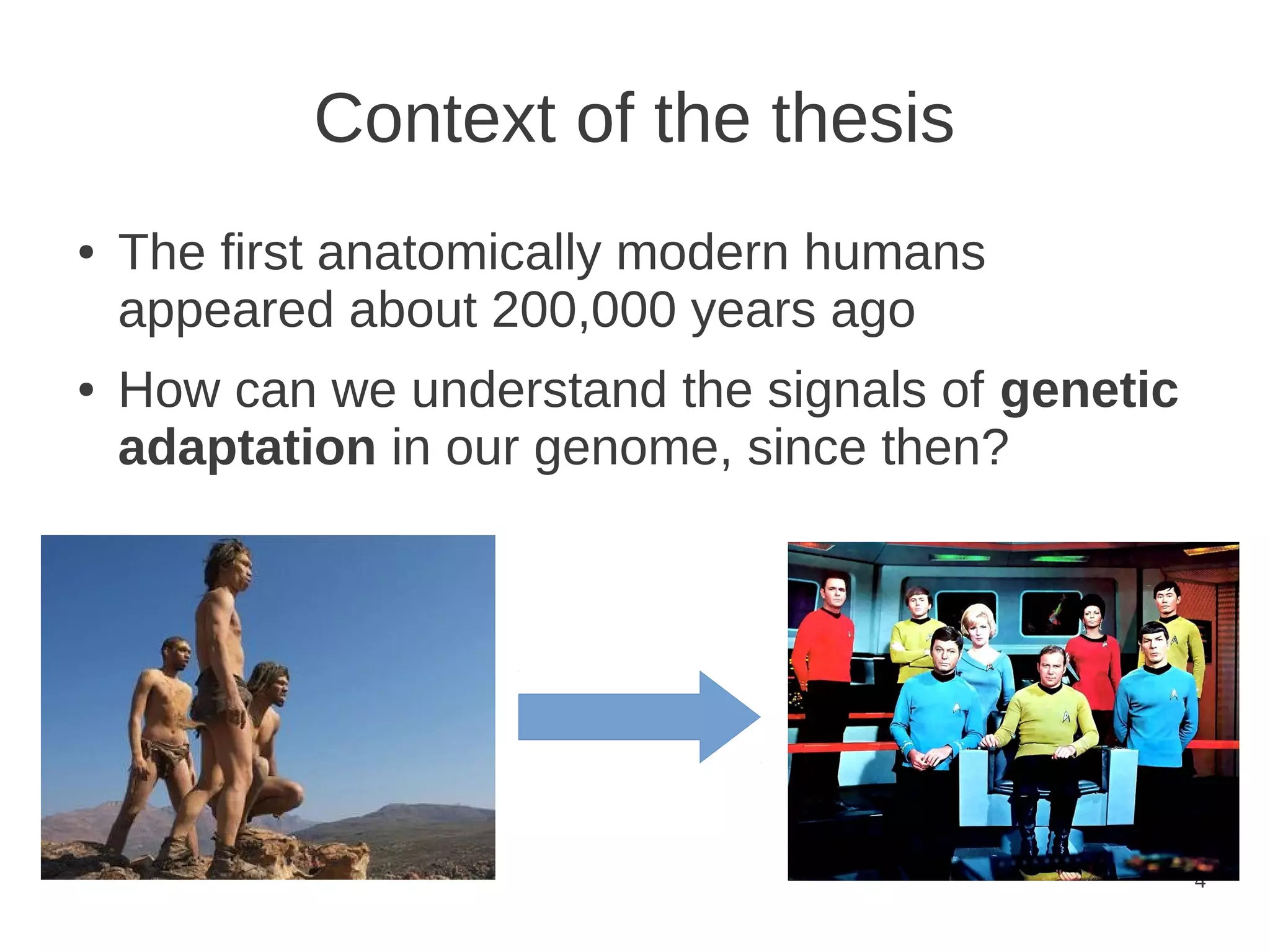 Context of the thesis

• The first anatomically modern humans appeared about 200,000 years ago

• How can we understand the signals of **genetic adaptation** in our genome, since then?

4